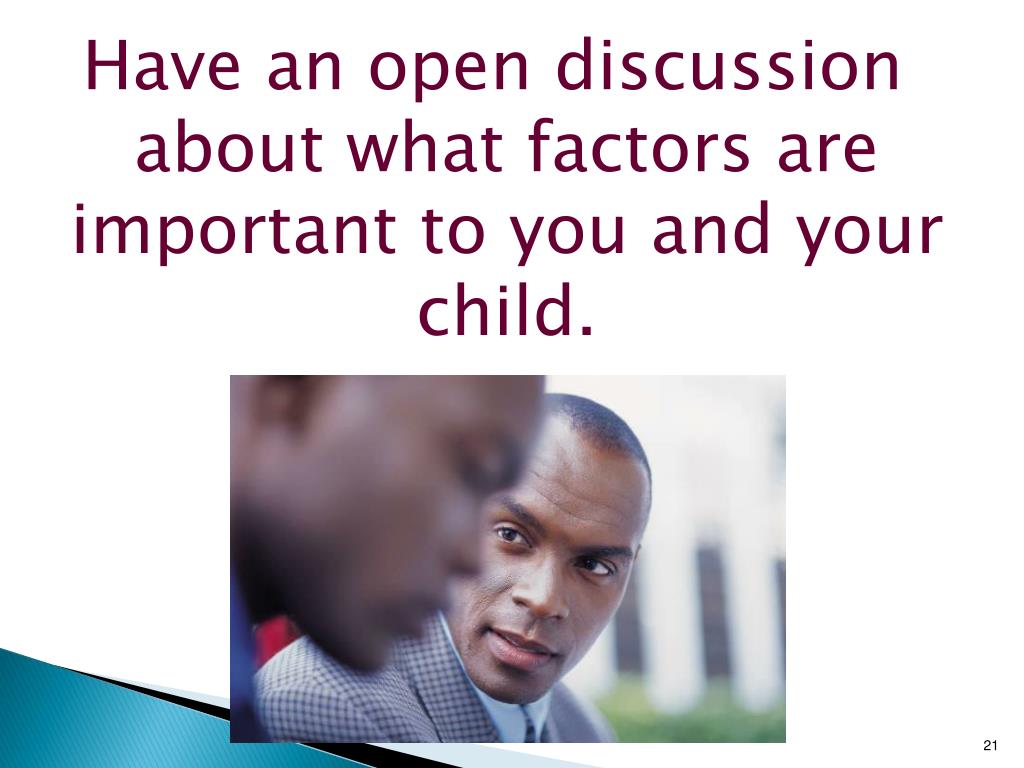 Have an open discussion about what factors are important to you and your child.

21